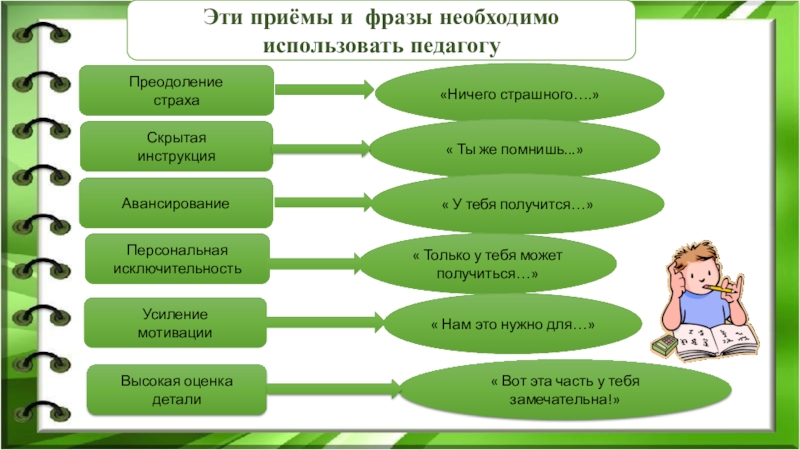 Эти приёмы и фразы необходимо использовать педагогу

Преодоление страха

«Ничего страшного….»

Скрытая инструкция

« Ты же помнишь...»

Авансирование

« У тебя получится…»

Персональная исключительность

« Только у тебя может получиться…»

Усиление мотивации

« Нам это нужно для…»

Высокая оценка детали

« Вот эта часть у тебя замечательна!»